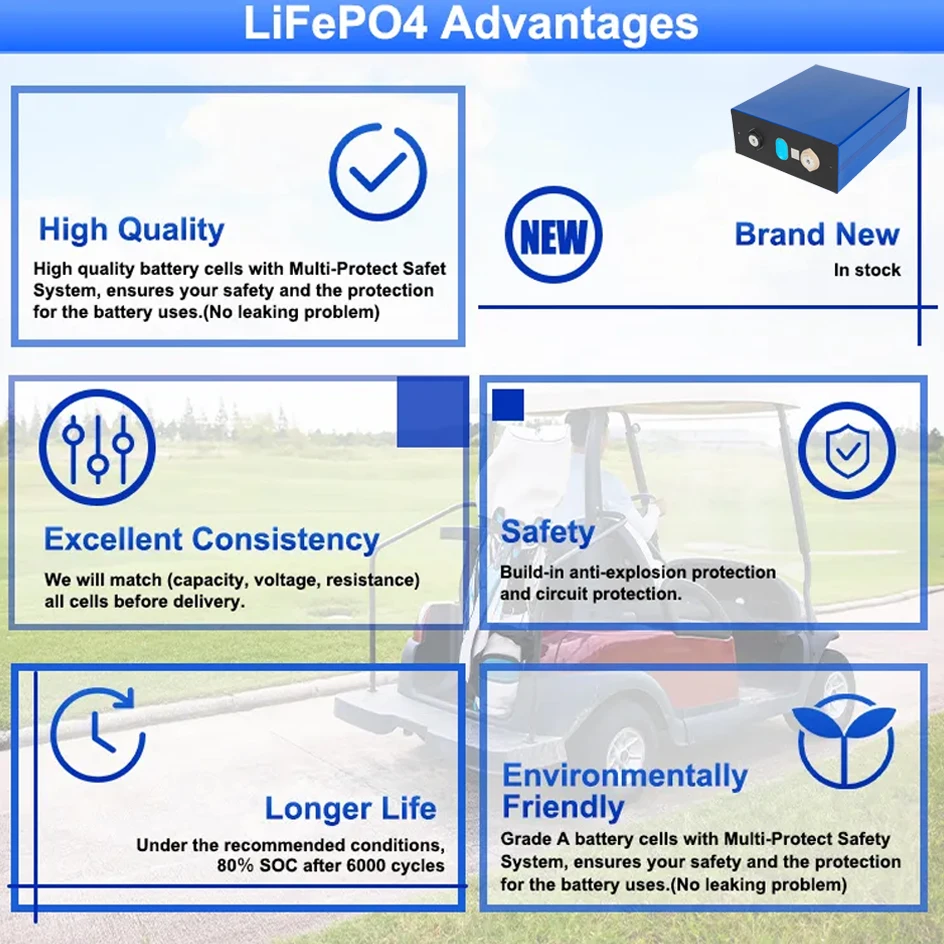 LiFePO4 Advantages

High Quality

High quality battery cells with Multi-Protect Safet System, ensures your safety and the protection for the battery uses.(No leaking problem)

NEW

Brand New

In stock

Excellent Consistency

We will match (capacity, voltage, resistance) all cells before delivery.

Safety

Build-in anti-explosion protection and circuit protection.

Longer Life

Under the recommended conditions, 80% SOC after 6000 cycles

Environmentally Friendly

Grade A battery cells with Multi-Protect Safety System, ensures your safety and the protection for the battery uses.(No leaking problem)